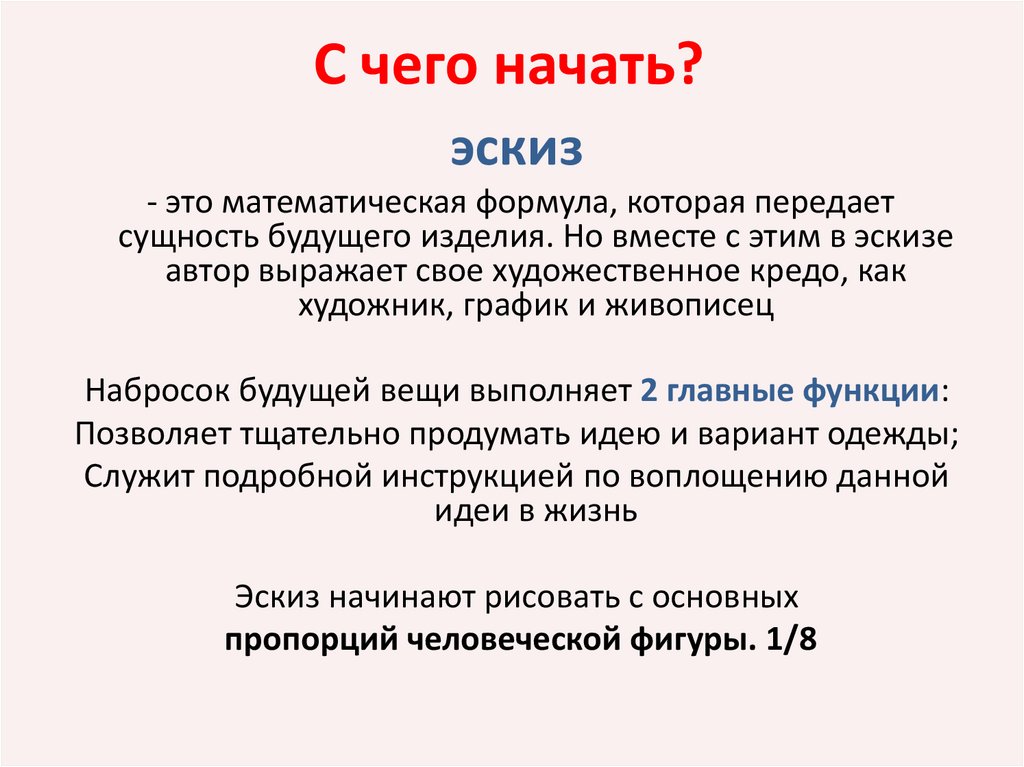 С чего начать?

эскиз

- это математическая формула, которая передает сущность будущего изделия. Но вместе с этим в эскизе автор выражает свое художественное кредо, как художник, график и живописец

Набросок будущей вещи выполняет 2 главные функции:
Позволяет тщательно продумать идею и вариант одежды;
Служит подробной инструкцией по воплощению данной идеи в жизнь

Эскиз начинают рисовать с основных пропорций человеческой фигуры. 1/8